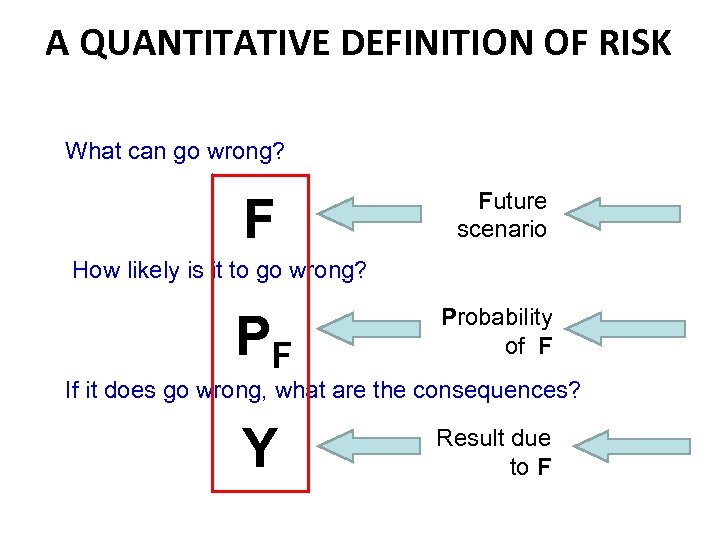 A QUANTITATIVE DEFINITION OF RISK

What can go wrong?

F

Future scenario

How likely is it to go wrong?

$P_F$

Probability of F

If it does go wrong, what are the consequences?

Y

Result due to F